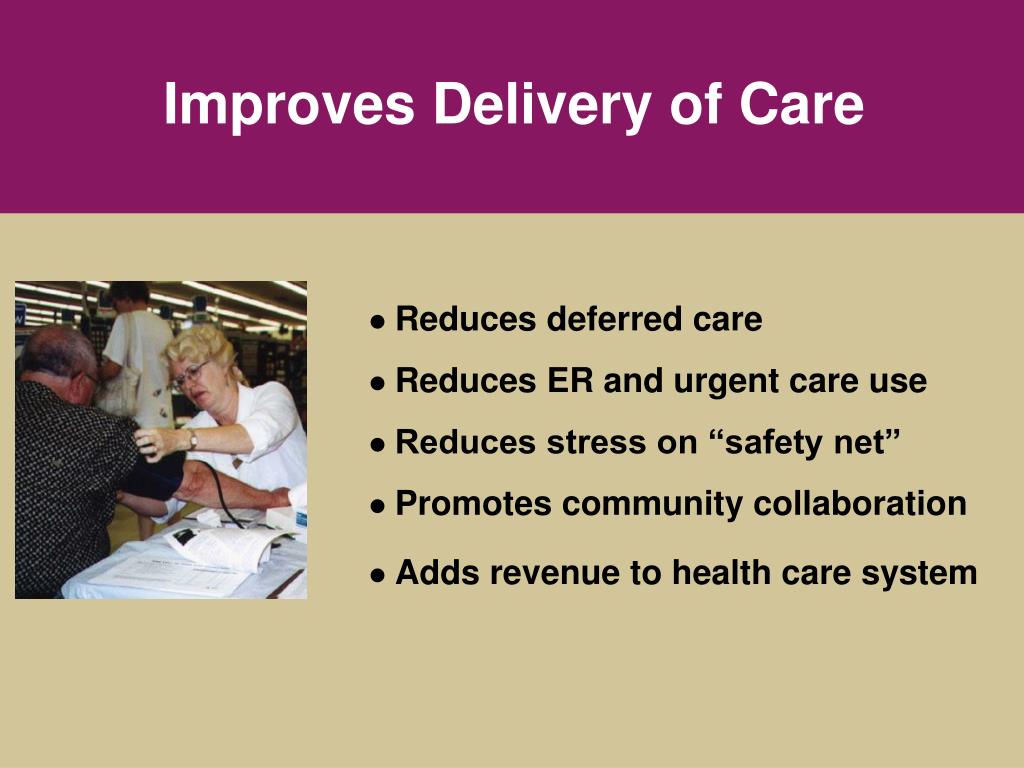 Improves Delivery of Care

● Reduces deferred care

● Reduces ER and urgent care use

● Reduces stress on “safety net”

● Promotes community collaboration

● Adds revenue to health care system